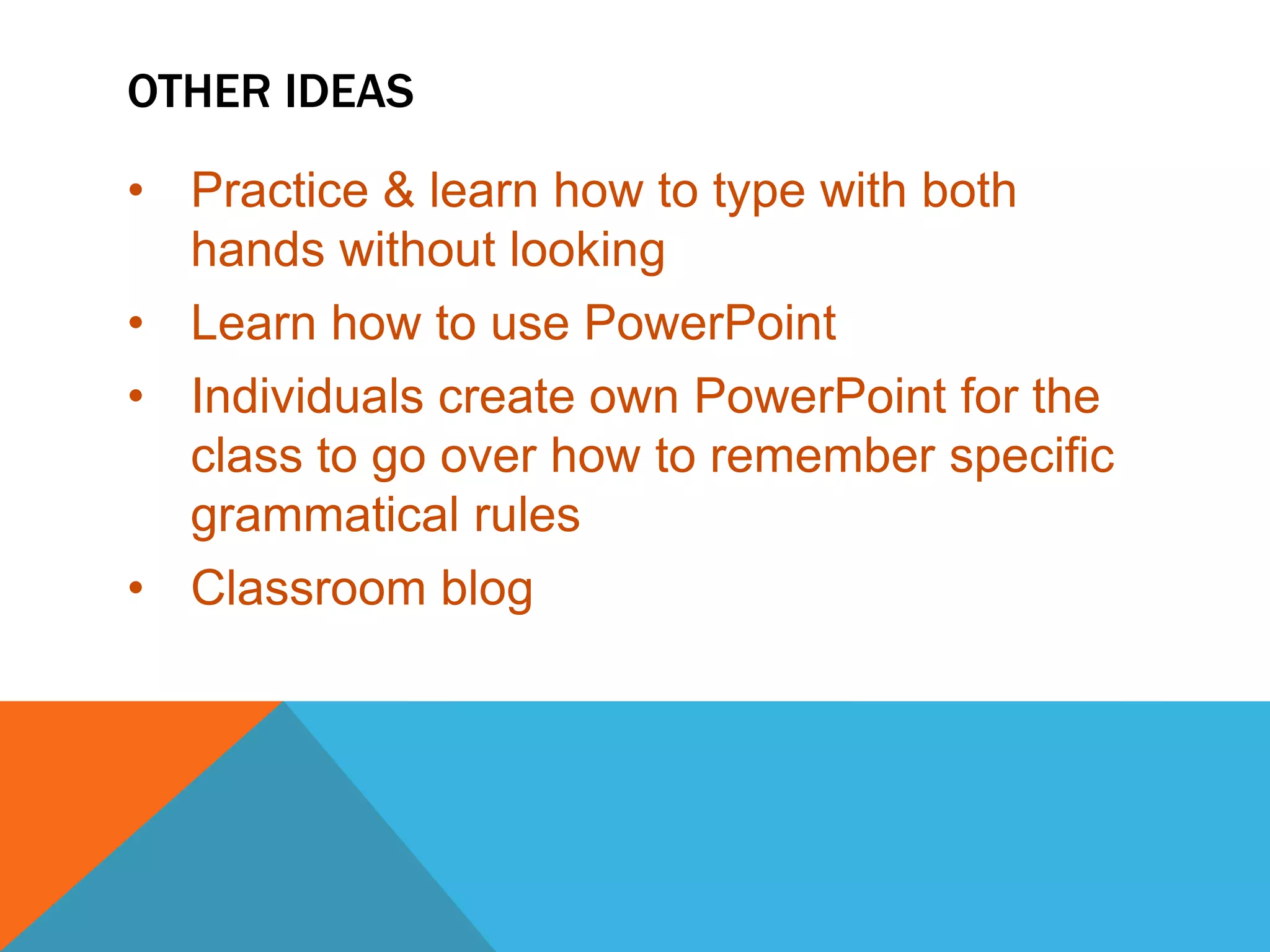 OTHER IDEAS

• Practice & learn how to type with both hands without looking
• Learn how to use PowerPoint
• Individuals create own PowerPoint for the class to go over how to remember specific grammatical rules
• Classroom blog